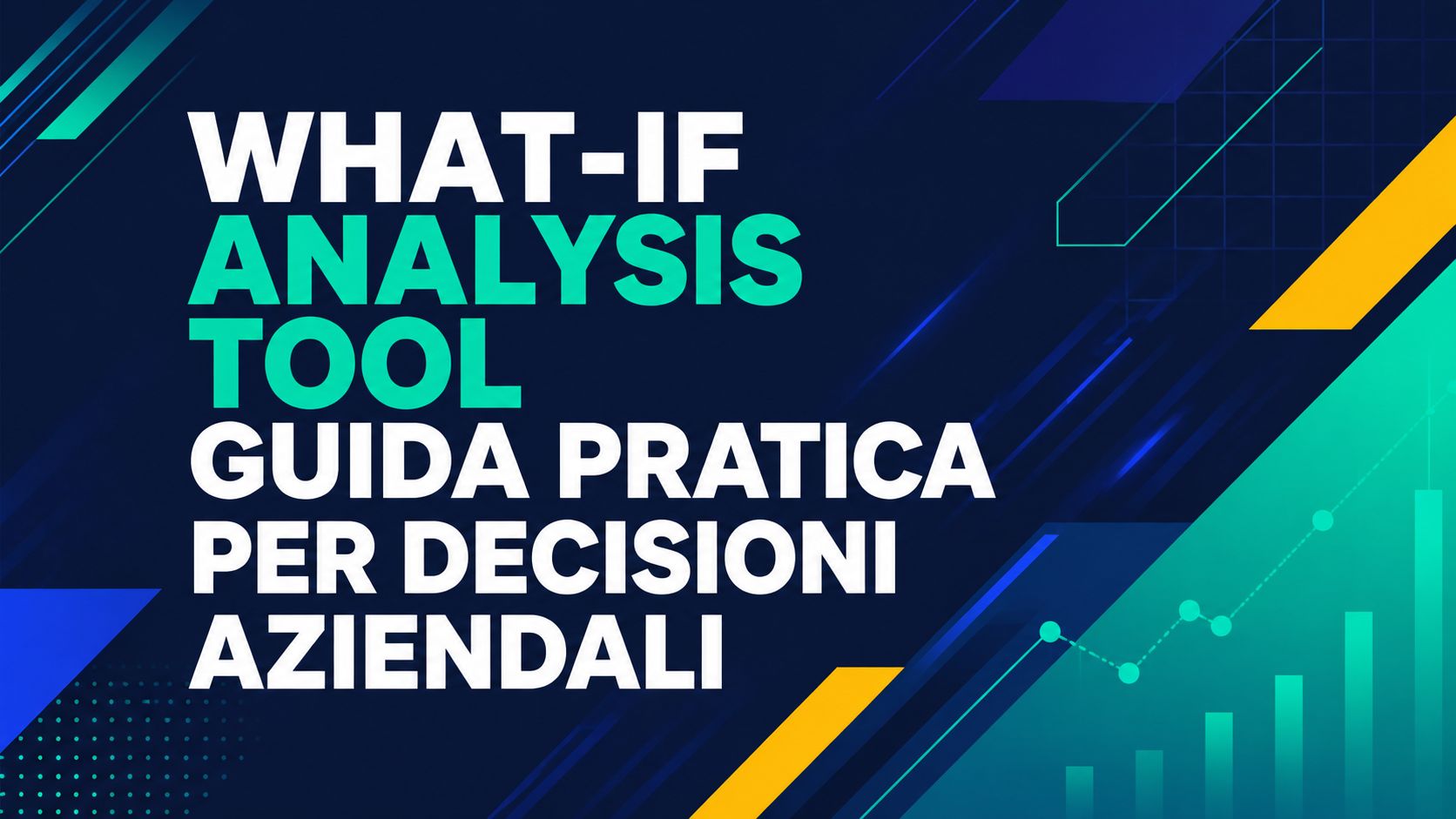 WHAT-IF ANALYSIS TOOL GUIDA PRATICA PER DECISIONI AZIENDALI